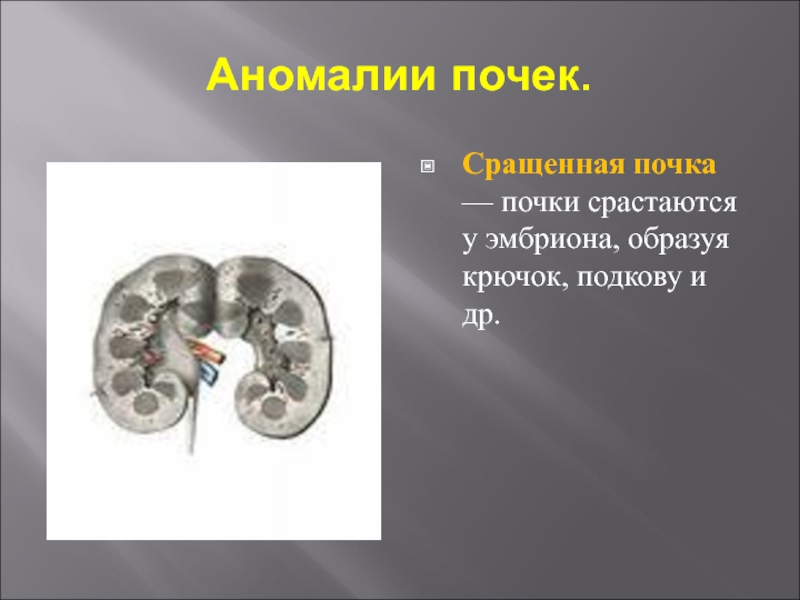 Аномалии почек.

Сращенная почка — почки срастаются у эмбриона, образуя крючок, подкову и др.